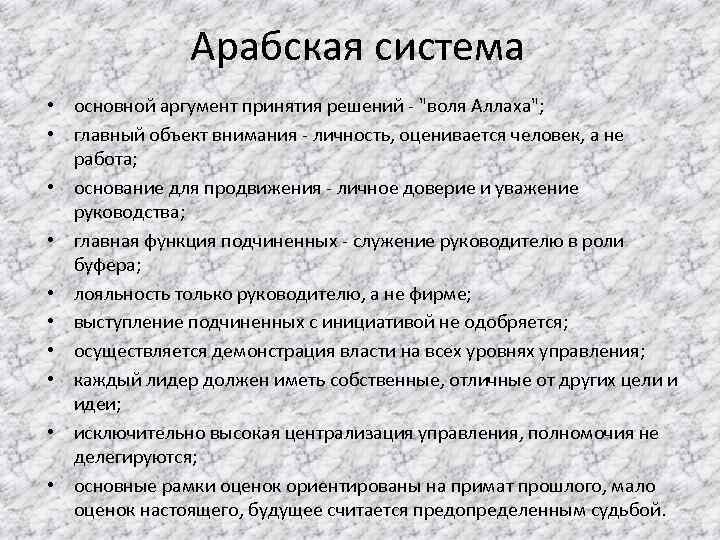 Арабская система

• основной аргумент принятия решений - "воля Аллаха";
• главный объект внимания - личность, оценивается человек, а не работа;
• основание для продвижения - личное доверие и уважение руководства;
• главная функция подчиненных - служение руководителю в роли буфера;
• лояльность только руководителю, а не фирме;
• выступление подчиненных с инициативой не одобряется;
• осуществляется демонстрация власти на всех уровнях управления;
• каждый лидер должен иметь собственные, отличные от других цели и идеи;
• исключительно высокая централизация управления, полномочия не делегируются;
• основные рамки оценок ориентированы на примат прошлого, мало оценок настоящего, будущее считается предопределенным судьбой.